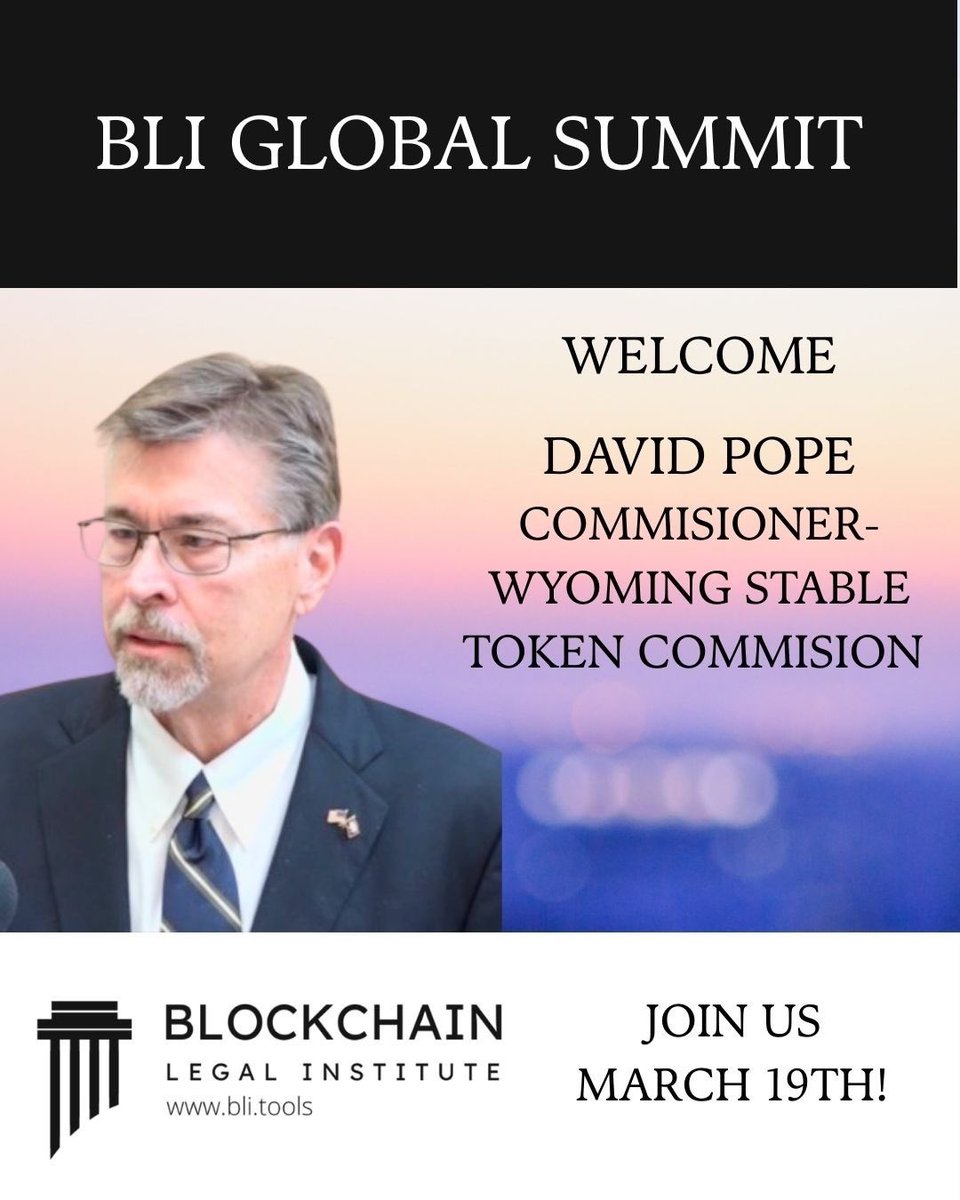 BLI GLOBAL SUMMIT

WELCOME

DAVID POPE
COMMISIONER-
WYOMING STABLE
TOKEN COMMISION

BLOCKCHAIN
LEGAL INSTITUTE
www.bli.tools

JOIN US
MARCH 19TH!